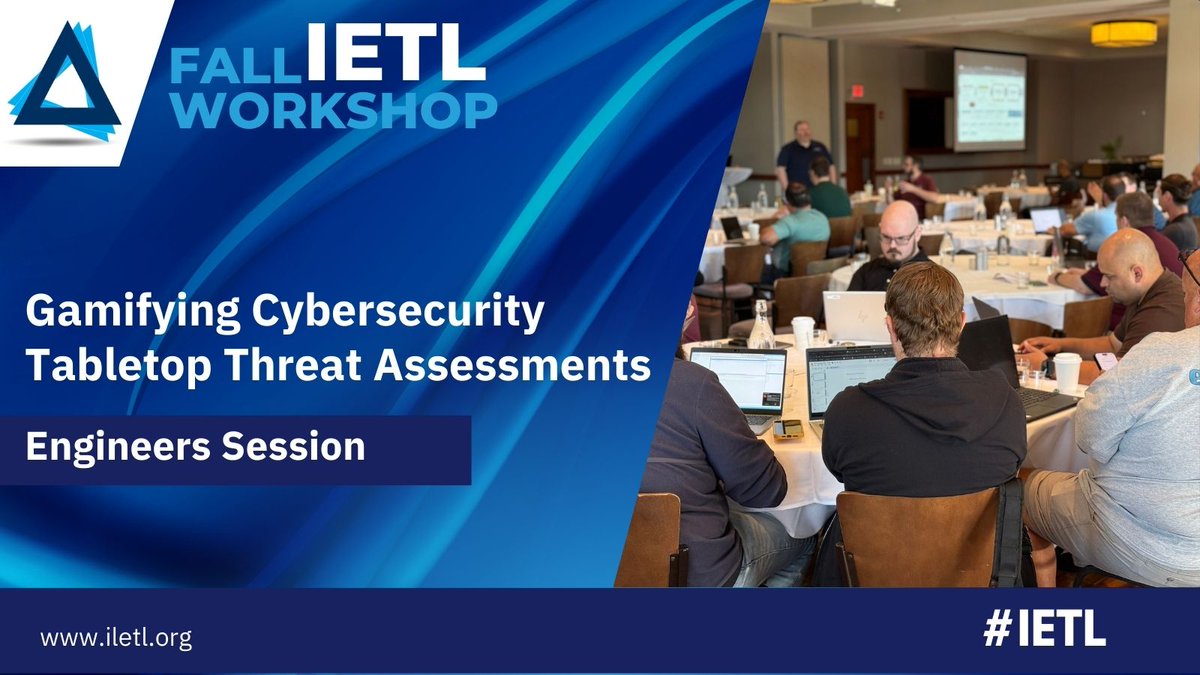 FALL IETL WORKSHOP

Gamifying Cybersecurity Tabletop Threat Assessments

Engineers Session

www.iletl.org

#IETL